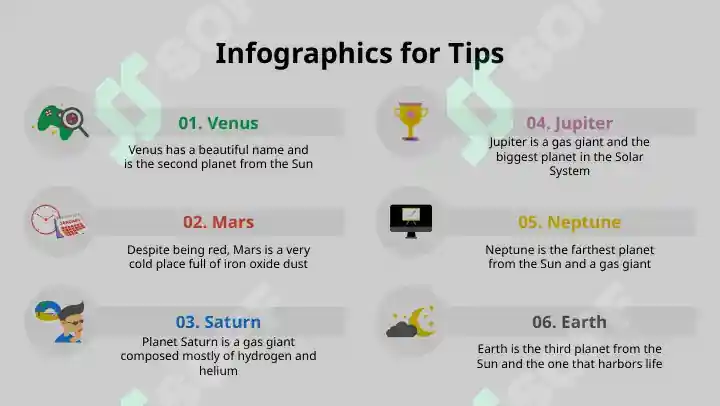 Infographics for Tips

01. Venus

Venus has a beautiful name and is the second planet from the Sun

02. Mars

Despite being red, Mars is a very cold place full of iron oxide dust

03. Saturn

Planet Saturn is a gas giant composed mostly of hydrogen and helium

04. Jupiter

Jupiter is a gas giant and the biggest planet in the Solar System

05. Neptune

Neptune is the farthest planet from the Sun and a gas giant

06. Earth

Earth is the third planet from the Sun and the one that harbors life